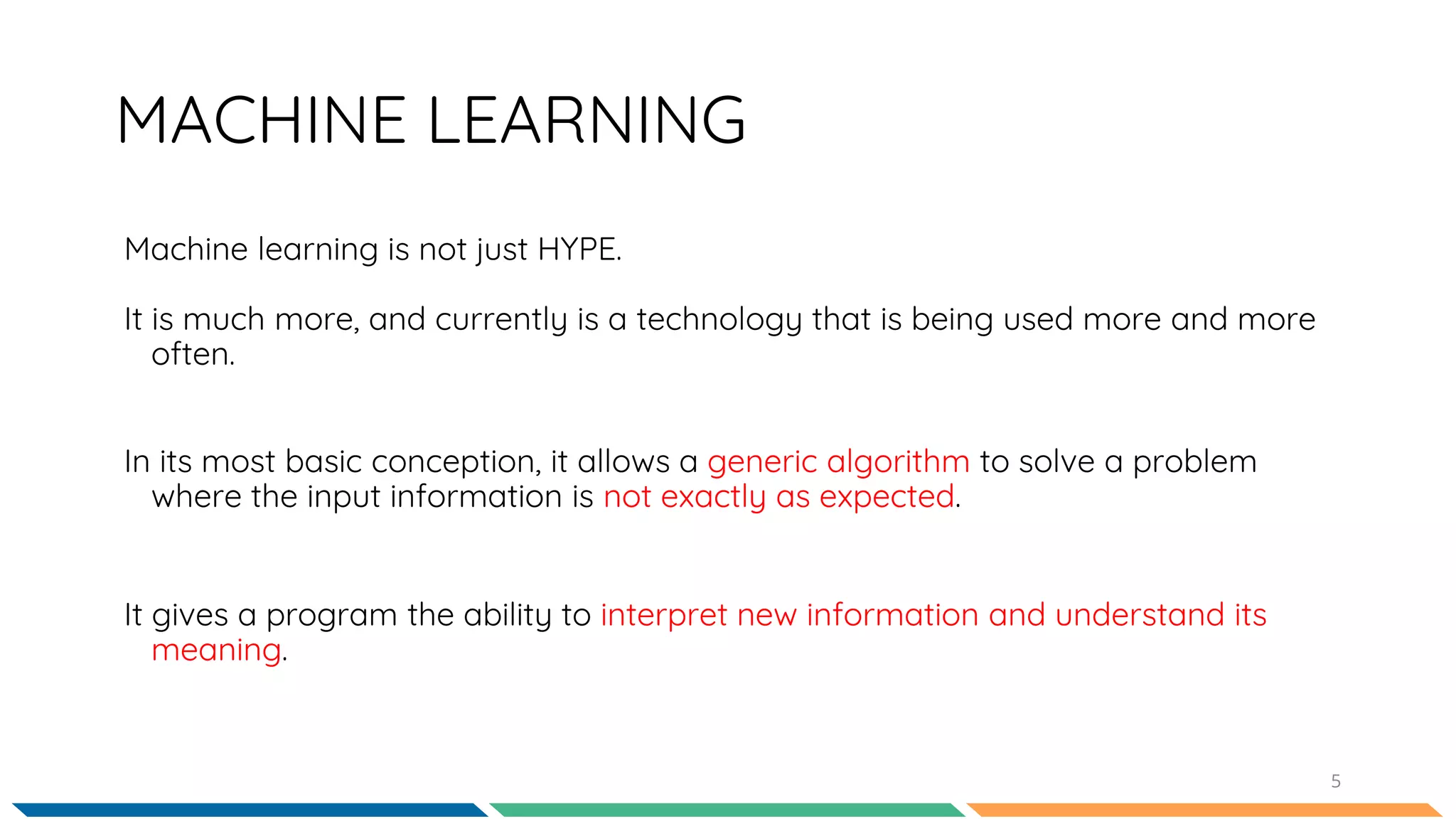 MACHINE LEARNING

Machine learning is not just HYPE.

It is much more, and currently is a technology that is being used more and more often.

In its most basic conception, it allows a generic algorithm to solve a problem where the input information is not exactly as expected.

It gives a program the ability to interpret new information and understand its meaning.

5